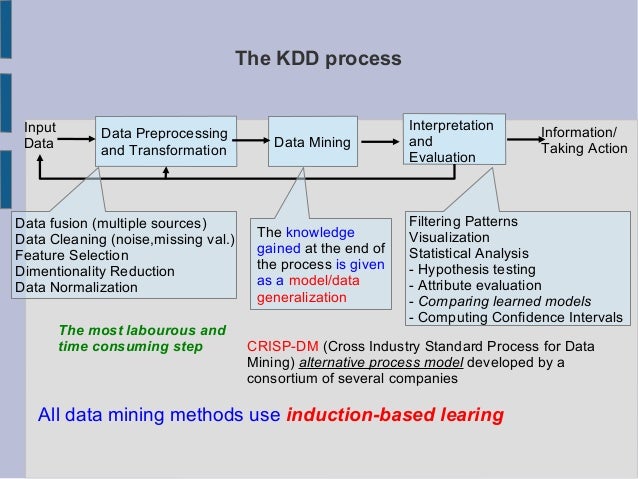 The KDD process

Input Data

Data Preprocessing and Transformation

Data Mining

Interpretation and Evaluation

Information/ Taking Action

Data fusion (multiple sources)
Data Cleaning (noise,missing val.)
Feature Selection
Dimentionality Reduction
Data Normalization

The knowledge gained at the end of the process is given as a model/data generalization

Filtering Patterns
Visualization
Statistical Analysis
- Hypothesis testing
- Attribute evaluation
- Comparing learned models
- Computing Confidence Intervals

The most labourous and time consuming step

CRISP-DM (Cross Industry Standard Process for Data Mining) alternative process model developed by a consortium of several companies

All data mining methods use induction-based learing